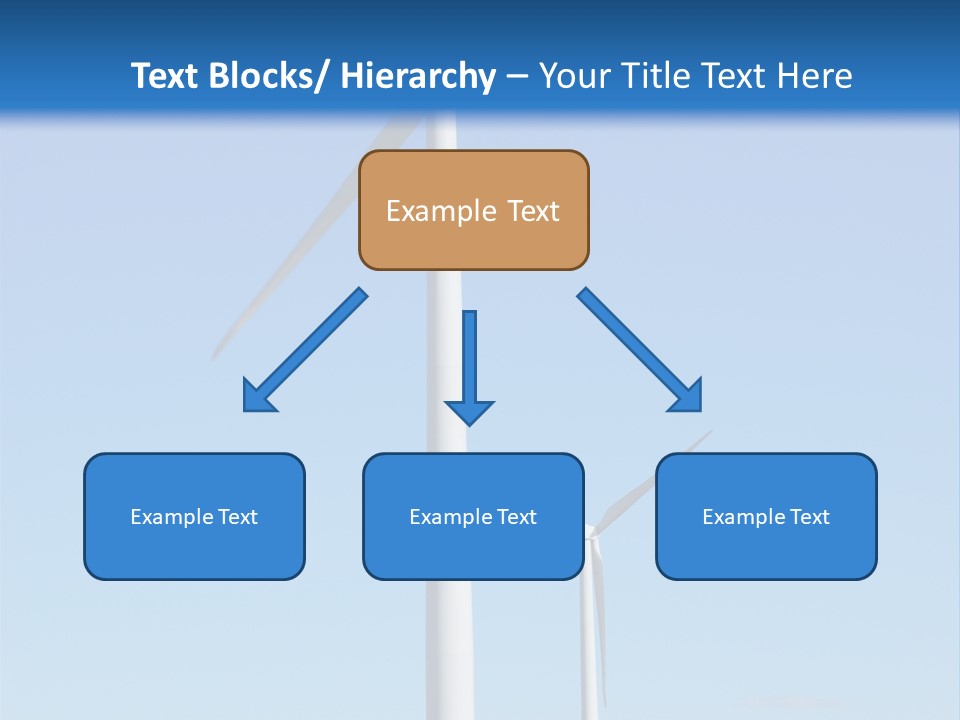 Text Blocks/ Hierarchy – Your Title Text Here

Example Text

Example Text

Example Text

Example Text